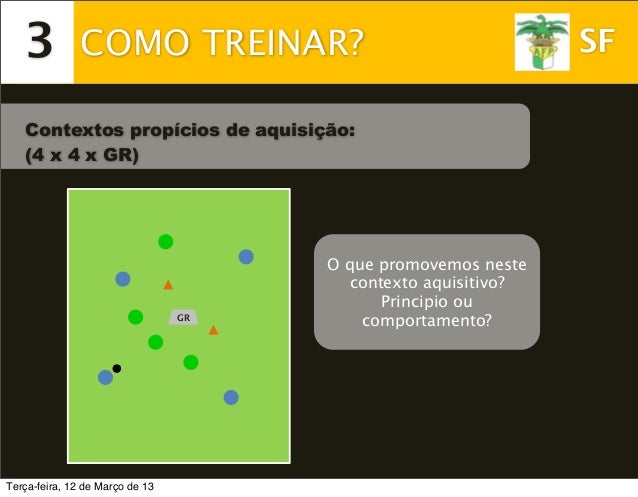 3 COMO TREINAR?

AFP

SF

Contextos propícios de aquisição:
(4 x 4 x GR)

GR

O que promovemos neste contexto aquisitivo? Principio ou comportamento?

Terça-feira, 12 de Março de 13